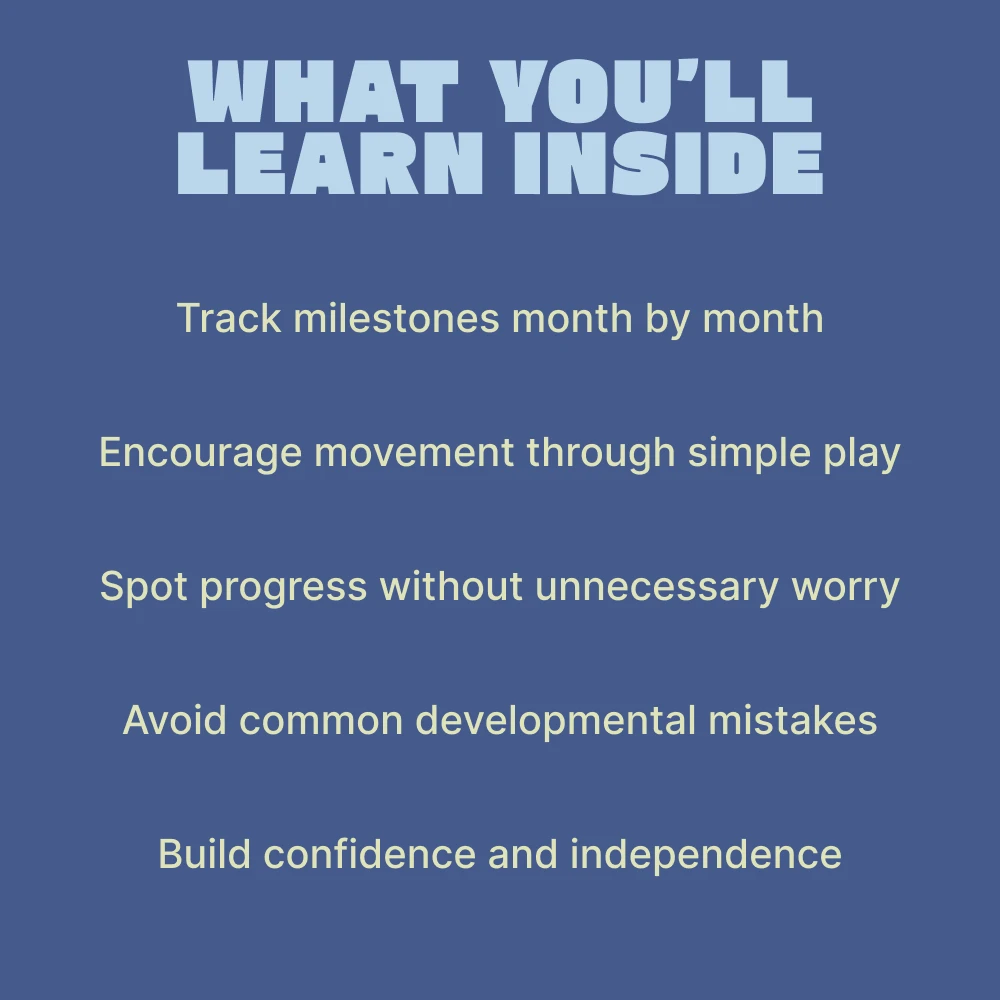 WHAT YOU'LL
LEARN INSIDE

Track milestones month by month

Encourage movement through simple play

Spot progress without unnecessary worry

Avoid common developmental mistakes

Build confidence and independence